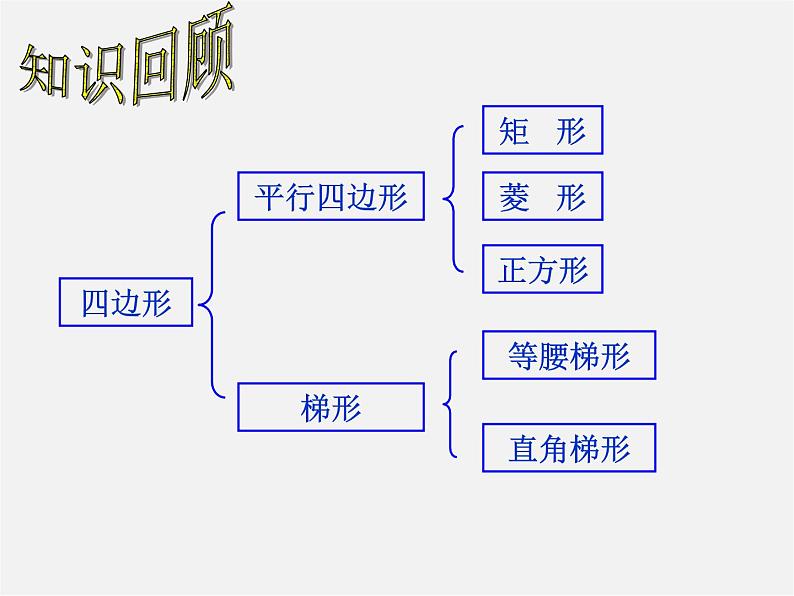 知识回顾

四边形

平行四边形

矩　形

菱　形

正方形

梯形

等腰梯形

直角梯形